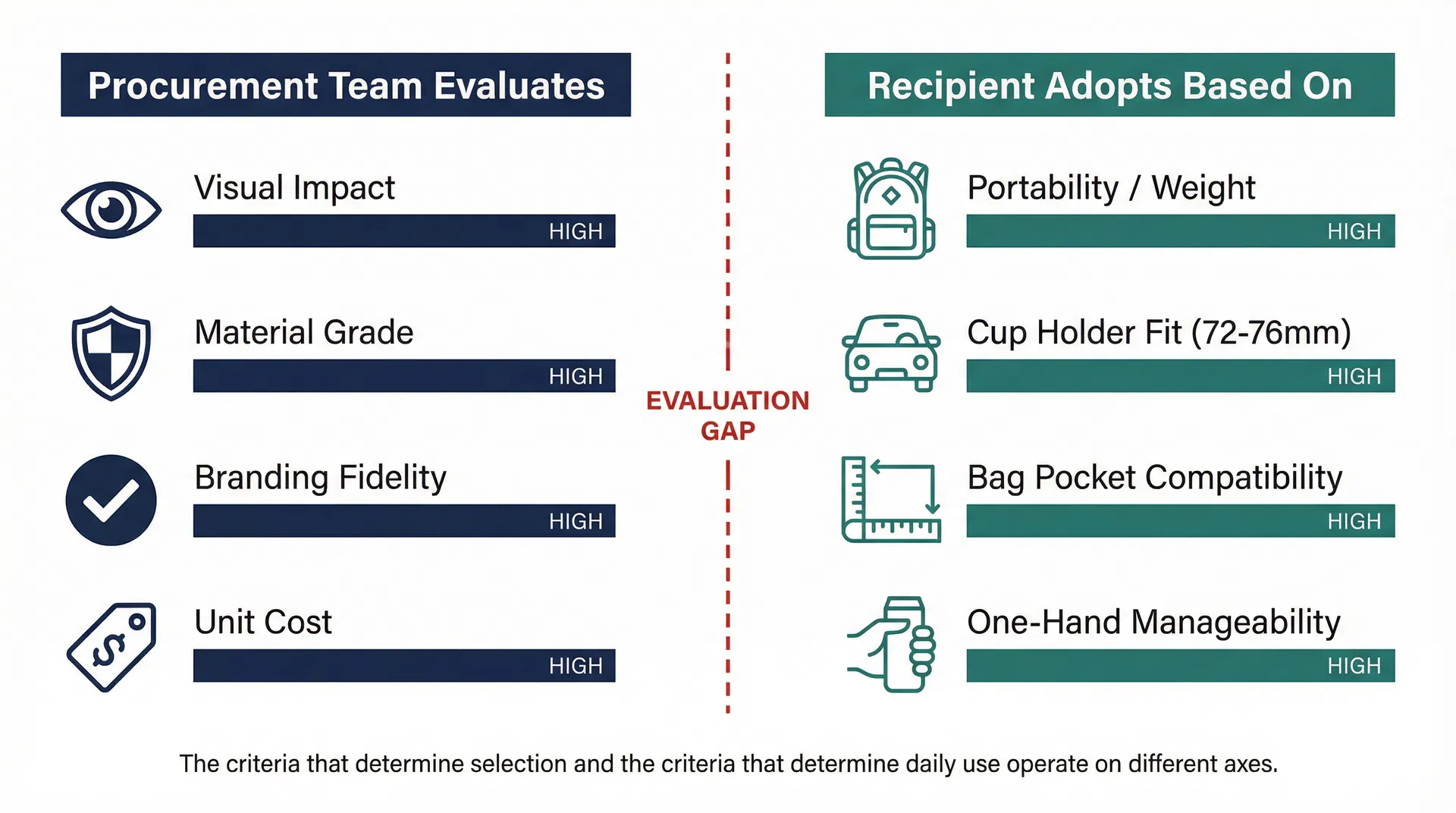 Procurement Team Evaluates

Visual Impact
HIGH

Material Grade
HIGH

Branding Fidelity
HIGH

Unit Cost
HIGH

EVALUATION GAP

Recipient Adopts Based On

Portability / Weight
HIGH

Cup Holder Fit (72-76mm)
HIGH

Bag Pocket Compatibility
HIGH

One-Hand Manageability
HIGH

The criteria that determine selection and the criteria that determine daily use operate on different axes.